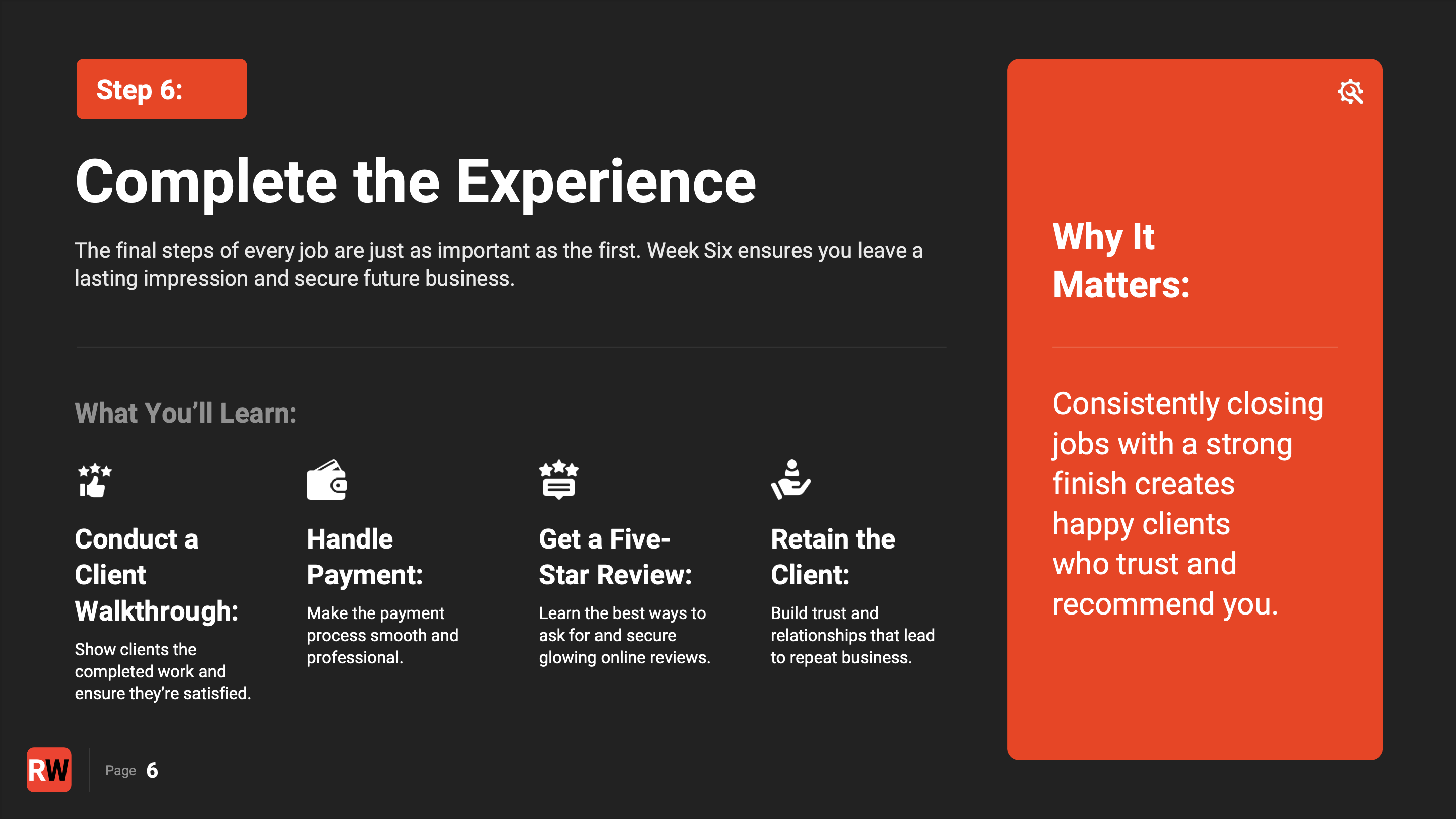 Step 6:

Complete the Experience

The final steps of every job are just as important as the first. Week Six ensures you leave a lasting impression and secure future business.

What You'll Learn:

Conduct a Client Walkthrough:

Show clients the completed work and ensure they're satisfied.

Handle Payment:

Make the payment process smooth and professional.

Get a Five-Star Review:

Learn the best ways to ask for and secure glowing online reviews.

Retain the Client:

Build trust and relationships that lead to repeat business.

Why It Matters:

Consistently closing jobs with a strong finish creates happy clients who trust and recommend you.

RW

Page 6